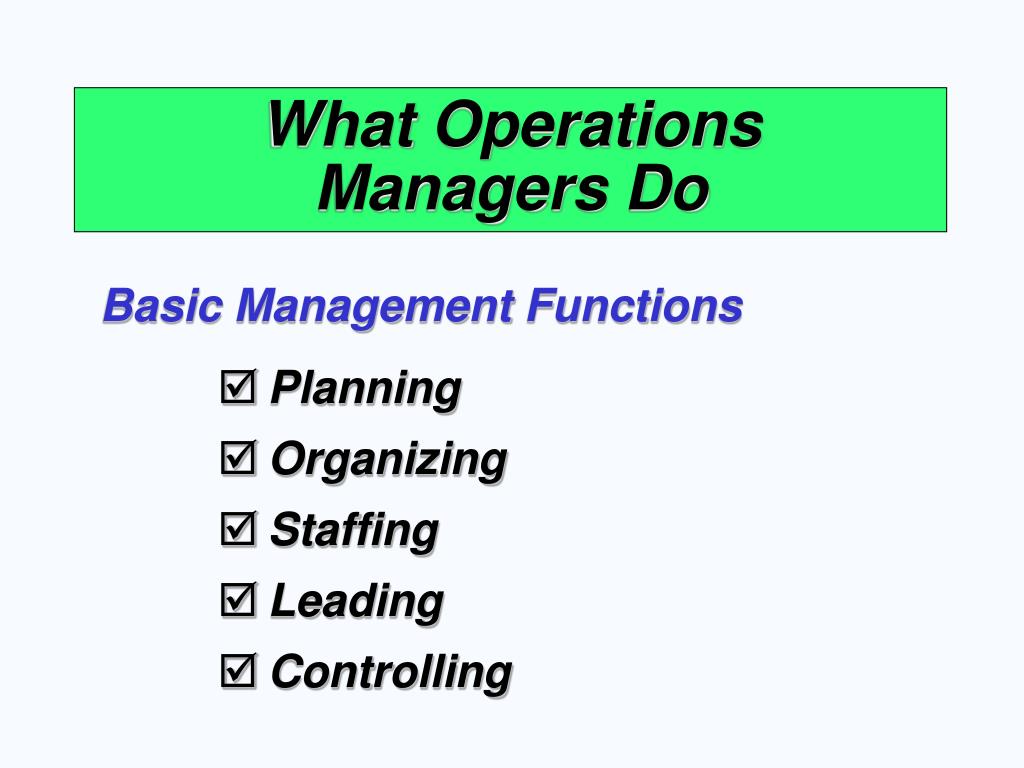 What Operations Managers Do

Basic Management Functions

☑ Planning
☑ Organizing
☑ Staffing
☑ Leading
☑ Controlling